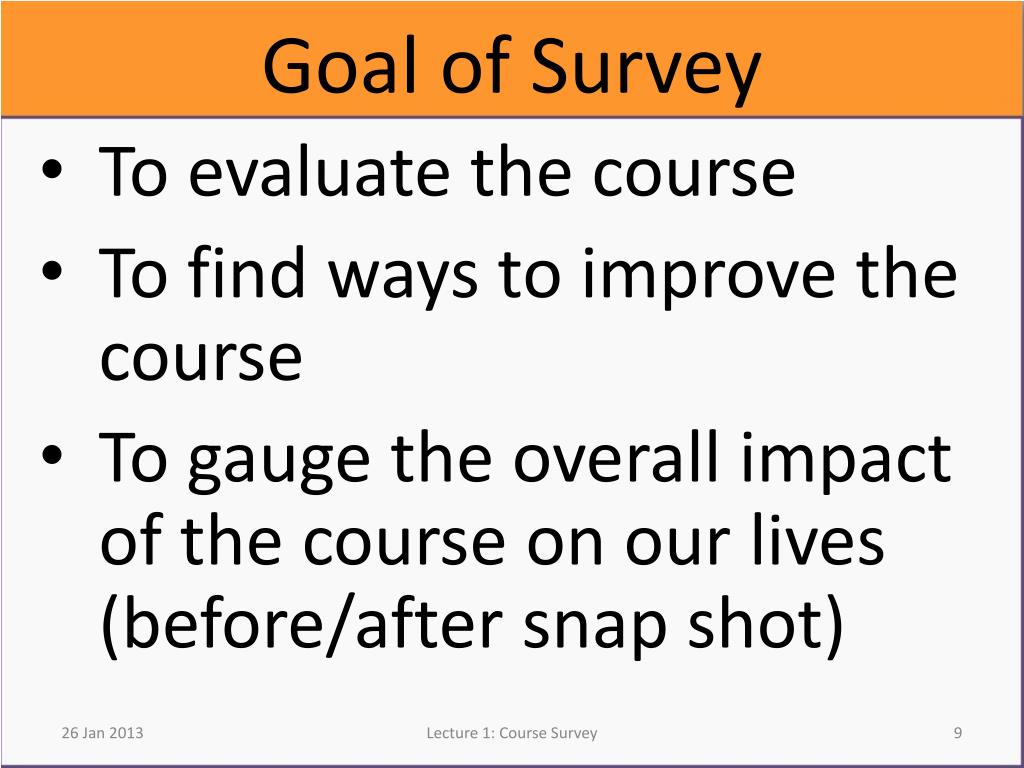 Goal of Survey

• To evaluate the course
• To find ways to improve the course
• To gauge the overall impact of the course on our lives (before/after snap shot)

26 Jan 2013 Lecture 1: Course Survey 9